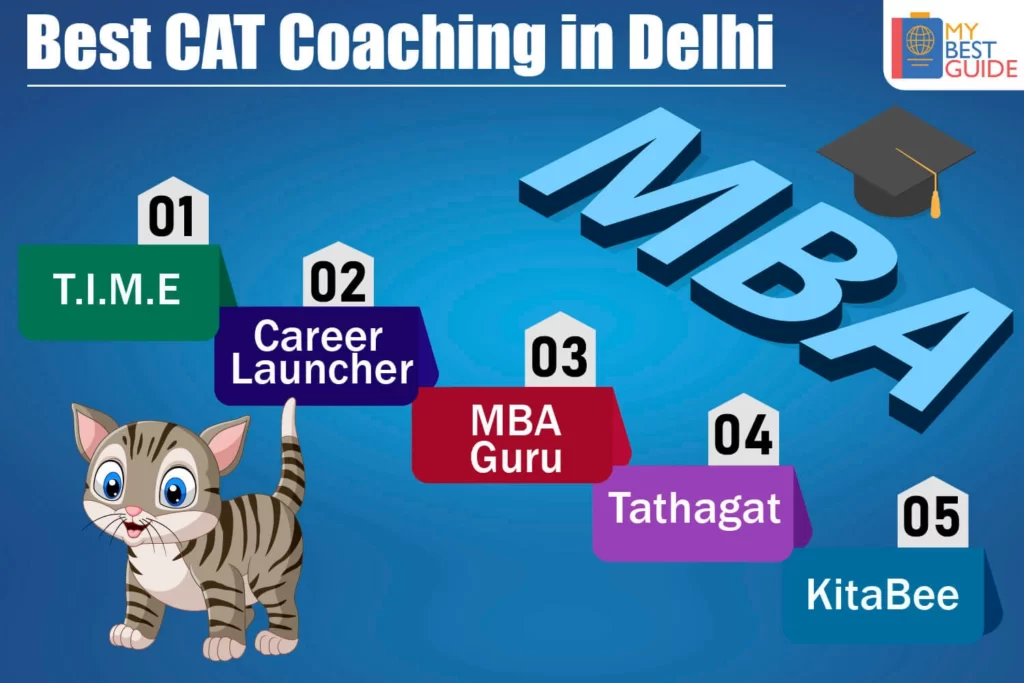 Best CAT Coaching in Delhi

MY BEST GUIDE

MBA

01
T.I.M.E

02
Career Launcher

03
MBA Guru

04
Tathagat

05
KitaBee